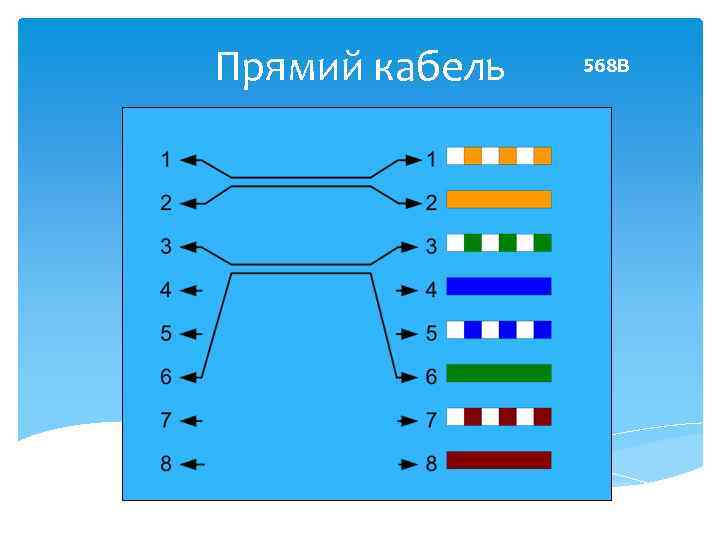 Прямий кабель

568B

1
2
3
4
5
6
7
8

1
2
3
4
5
6
7
8